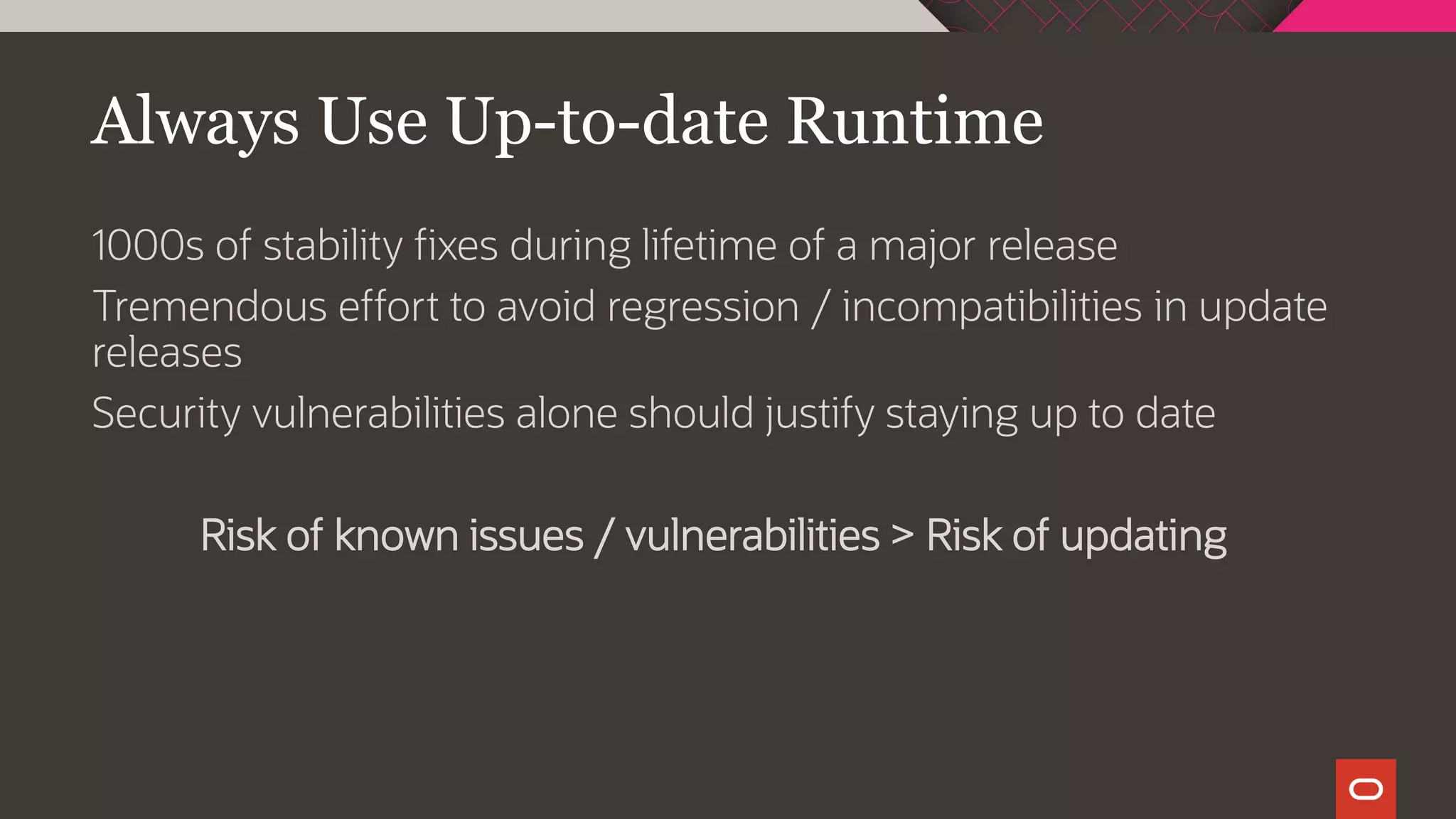 Always Use Up-to-date Runtime

1000s of stability fixes during lifetime of a major release

Tremendous effort to avoid regression / incompatibilities in update releases

Security vulnerabilities alone should justify staying up to date

Risk of known issues / vulnerabilities > Risk of updating